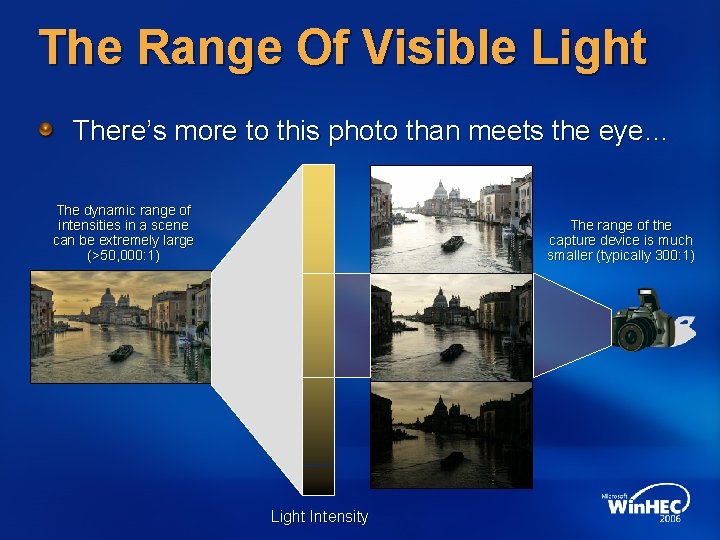 The Range Of Visible Light

There's more to this photo than meets the eye...

The dynamic range of intensities in a scene can be extremely large (>50,000:1)

The range of the capture device is much smaller (typically 300:1)

Light Intensity

Microsoft WinHEC 2006